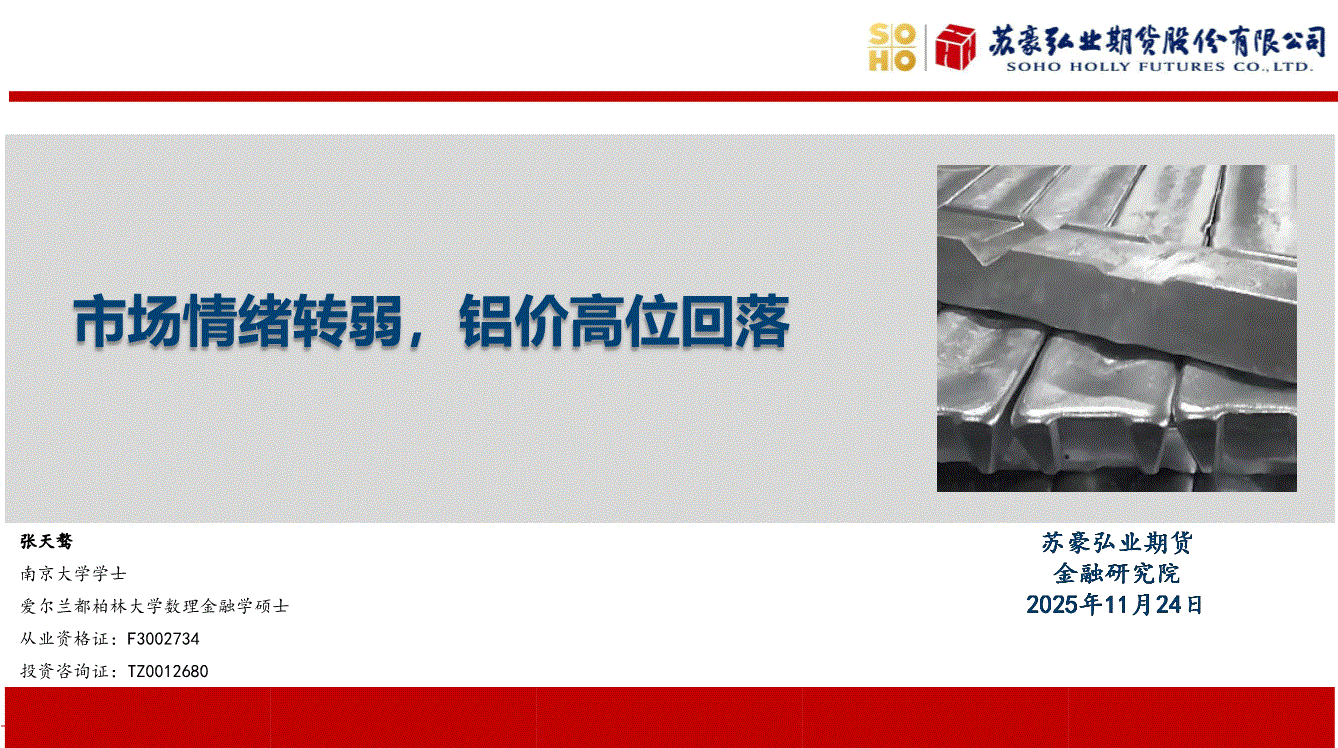 SOHO 苏豪弘业期货股份有限公司
SOHO HOLLY FUTURES CO., LTD.

市场情绪转弱，铝价高位回落

张天骜
南京大学学士
爱尔兰都柏林大学数理金融学硕士
从业资格证：F3002734
投资咨询证：TZ0012680

苏豪弘业期货
金融研究院
2025年11月24日